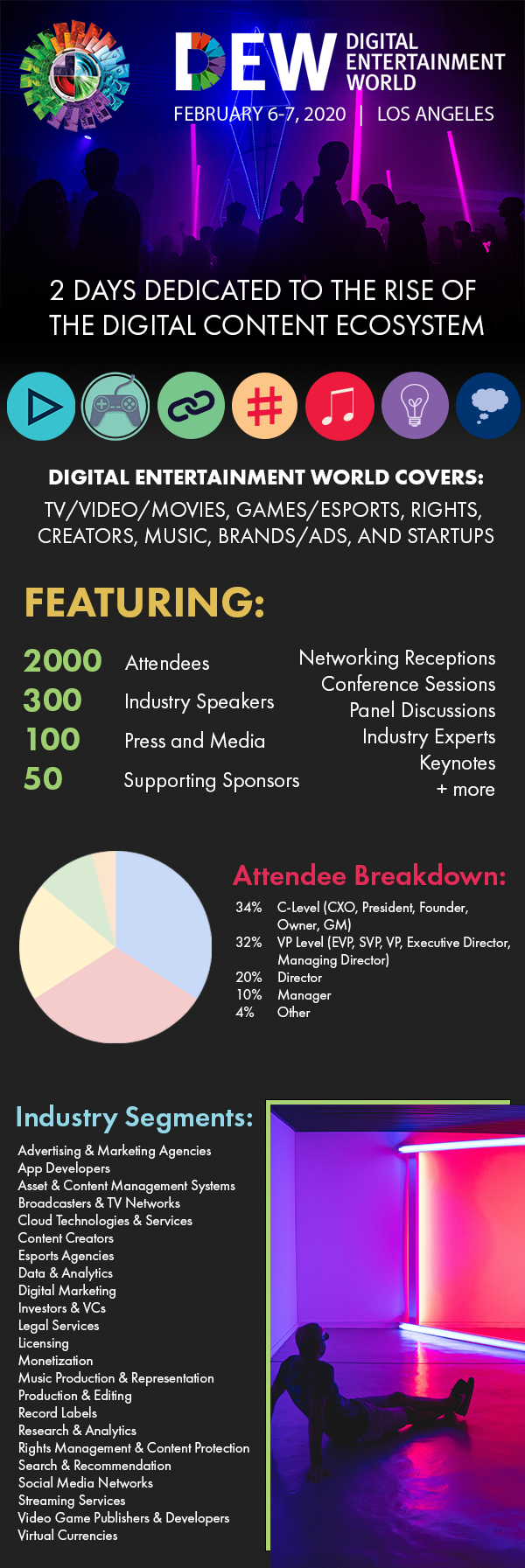 DEW DIGITAL ENTERTAINMENT WORLD

FEBRUARY 6-7, 2020 | LOS ANGELES

2 DAYS DEDICATED TO THE RISE OF THE DIGITAL CONTENT ECOSYSTEM

DIGITAL ENTERTAINMENT WORLD COVERS:
TV/VIDEO/MOVIES, GAMES/ESPORTS, RIGHTS, CREATORS, MUSIC, BRANDS/ADS, AND STARTUPS

FEATURING:

2000 Attendees
300 Industry Speakers
100 Press and Media
50 Supporting Sponsors

Networking Receptions
Conference Sessions
Panel Discussions
Industry Experts
Keynotes
+ more

Attendee Breakdown:

34% C-Level (CXO, President, Founder, Owner, GM)
32% VP Level (EVP, SVP, VP, Executive Director, Managing Director)
20% Director
10% Manager
4% Other

Industry Segments:

Advertising & Marketing Agencies
App Developers
Asset & Content Management Systems
Broadcasters & TV Networks
Cloud Technologies & Services
Content Creators
Esports Agencies
Data & Analytics
Digital Marketing
Investors & VCs
Legal Services
Licensing
Monetization
Music Production & Representation
Production & Editing
Record Labels
Research & Analytics
Rights Management & Content Protection
Search & Recommendation
Social Media Networks
Streaming Services
Video Game Publishers & Developers
Virtual Currencies